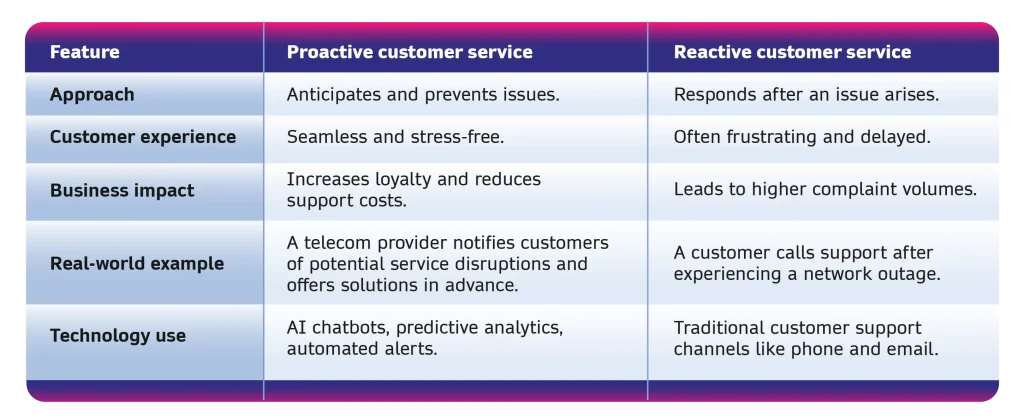 | Feature | Proactive customer service | Reactive customer service |
|---|---|---|
| Approach | Anticipates and prevents issues. | Responds after an issue arises. |
| Customer experience | Seamless and stress-free. | Often frustrating and delayed. |
| Business impact | Increases loyalty and reduces support costs. | Leads to higher complaint volumes. |
| Real-world example | A telecom provider notifies customers of potential service disruptions and offers solutions in advance. | A customer calls support after experiencing a network outage. |
| Technology use | AI chatbots, predictive analytics, automated alerts. | Traditional customer support channels like phone and email. |